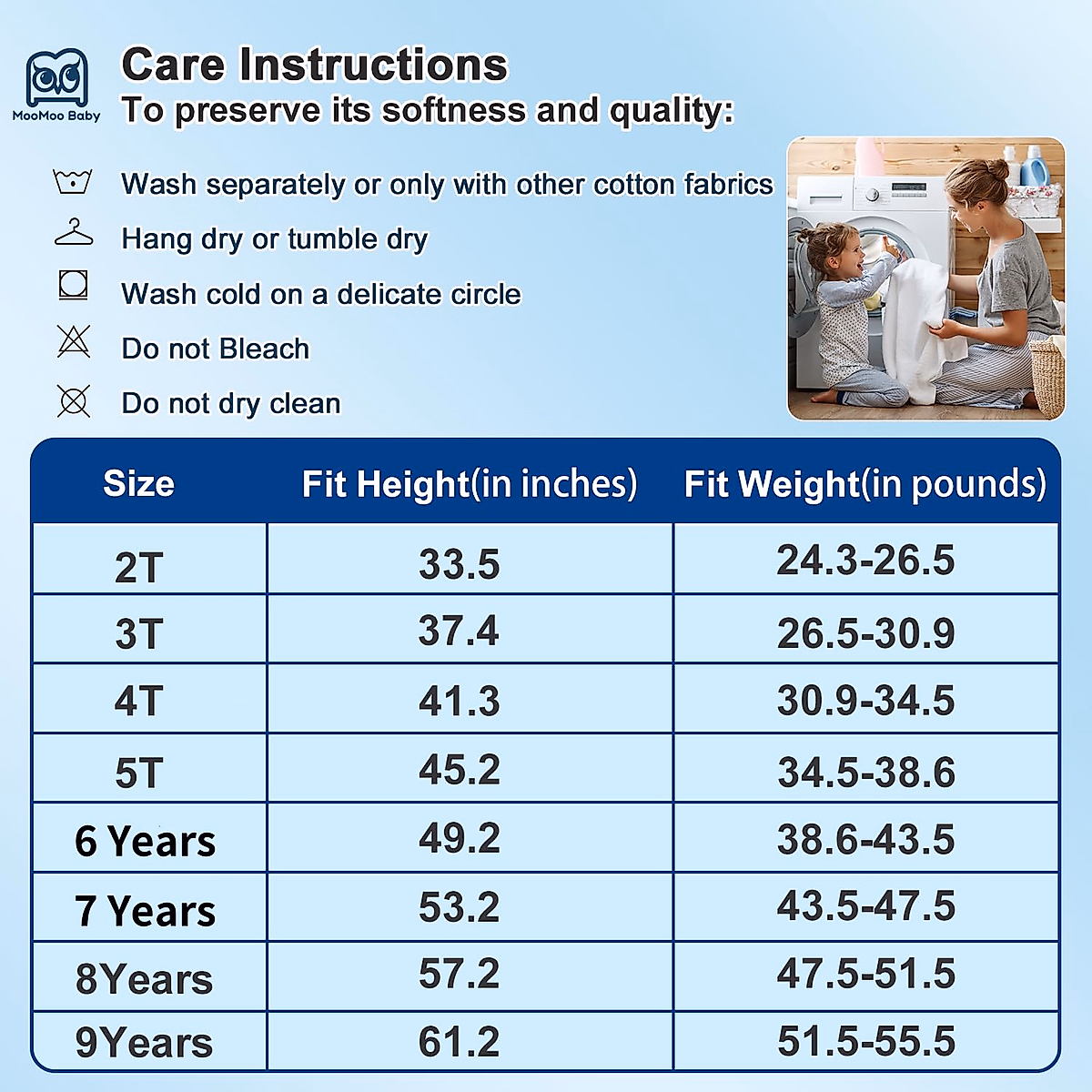 MooMoo Baby

Care Instructions
To preserve its softness and quality:

Wash separately or only with other cotton fabrics
Hang dry or tumble dry
Wash cold on a delicate circle
Do not Bleach
Do not dry clean

| Size | Fit Height(in inches) | Fit Weight(in pounds) |
|---|---|---|
| 2T | 33.5 | 24.3-26.5 |
| 3T | 37.4 | 26.5-30.9 |
| 4T | 41.3 | 30.9-34.5 |
| 5T | 45.2 | 34.5-38.6 |
| 6 Years | 49.2 | 38.6-43.5 |
| 7 Years | 53.2 | 43.5-47.5 |
| 8Years | 57.2 | 47.5-51.5 |
| 9Years | 61.2 | 51.5-55.5 |